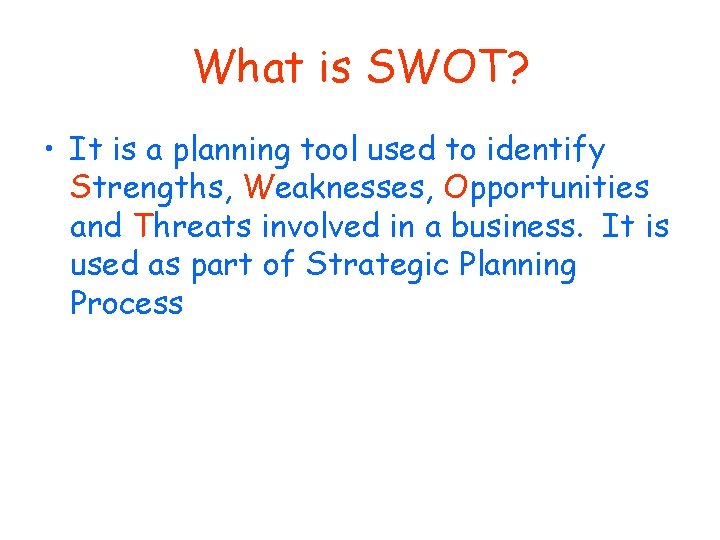 What is SWOT?

• It is a planning tool used to identify Strengths, Weaknesses, Opportunities and Threats involved in a business. It is used as part of Strategic Planning Process